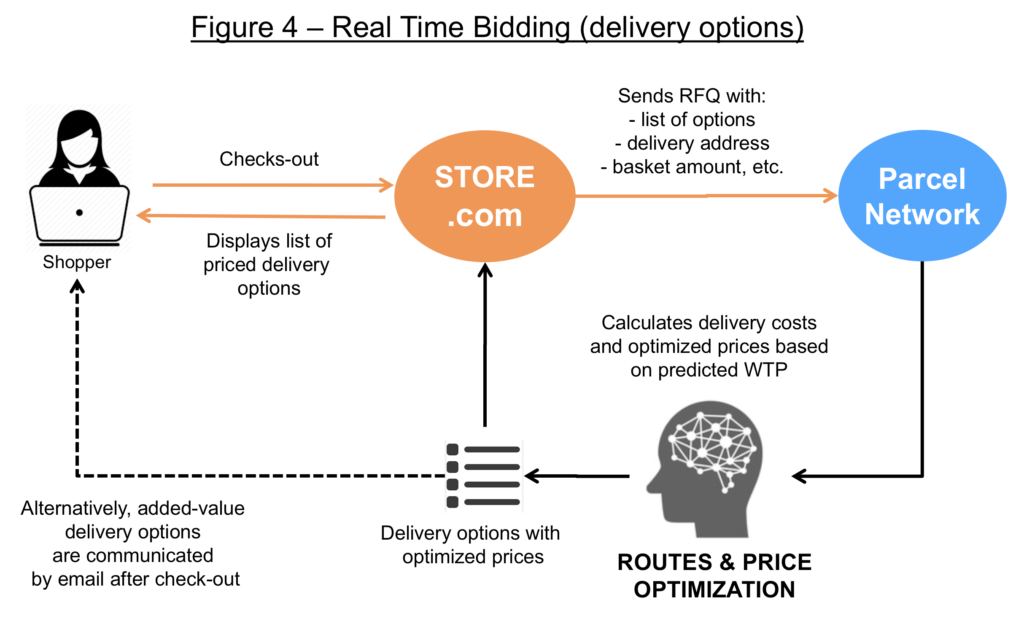 Figure 4 – Real Time Bidding (delivery options)

Shopper

Checks-out

Displays list of priced delivery options

STORE .com

Sends RFQ with:
- list of options
- delivery address
- basket amount, etc.

Parcel Network

Calculates delivery costs and optimized prices based on predicted WTP

ROUTES & PRICE OPTIMIZATION

Delivery options with optimized prices

Alternatively, added-value delivery options are communicated by email after check-out